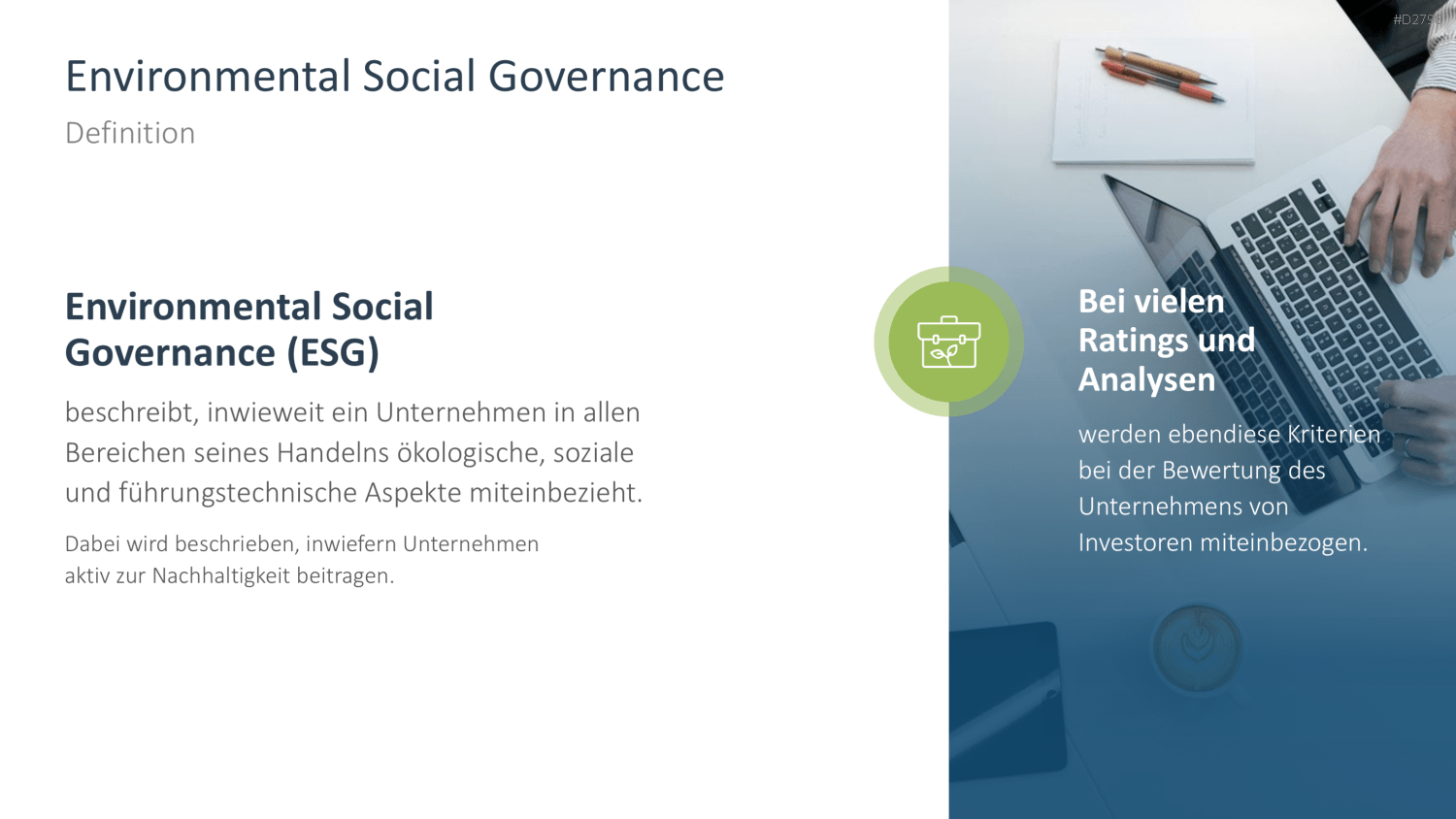 #D2794

Environmental Social Governance

Definition

Environmental Social Governance (ESG)

beschreibt, inwieweit ein Unternehmen in allen Bereichen seines Handelns ökologische, soziale und führungstechnische Aspekte miteinbezieht.

Dabei wird beschrieben, inwiefern Unternehmen aktiv zur Nachhaltigkeit beitragen.

Bei vielen Ratings und Analysen

werden ebendiese Kriterien bei der Bewertung des Unternehmens von Investoren miteinbezogen.